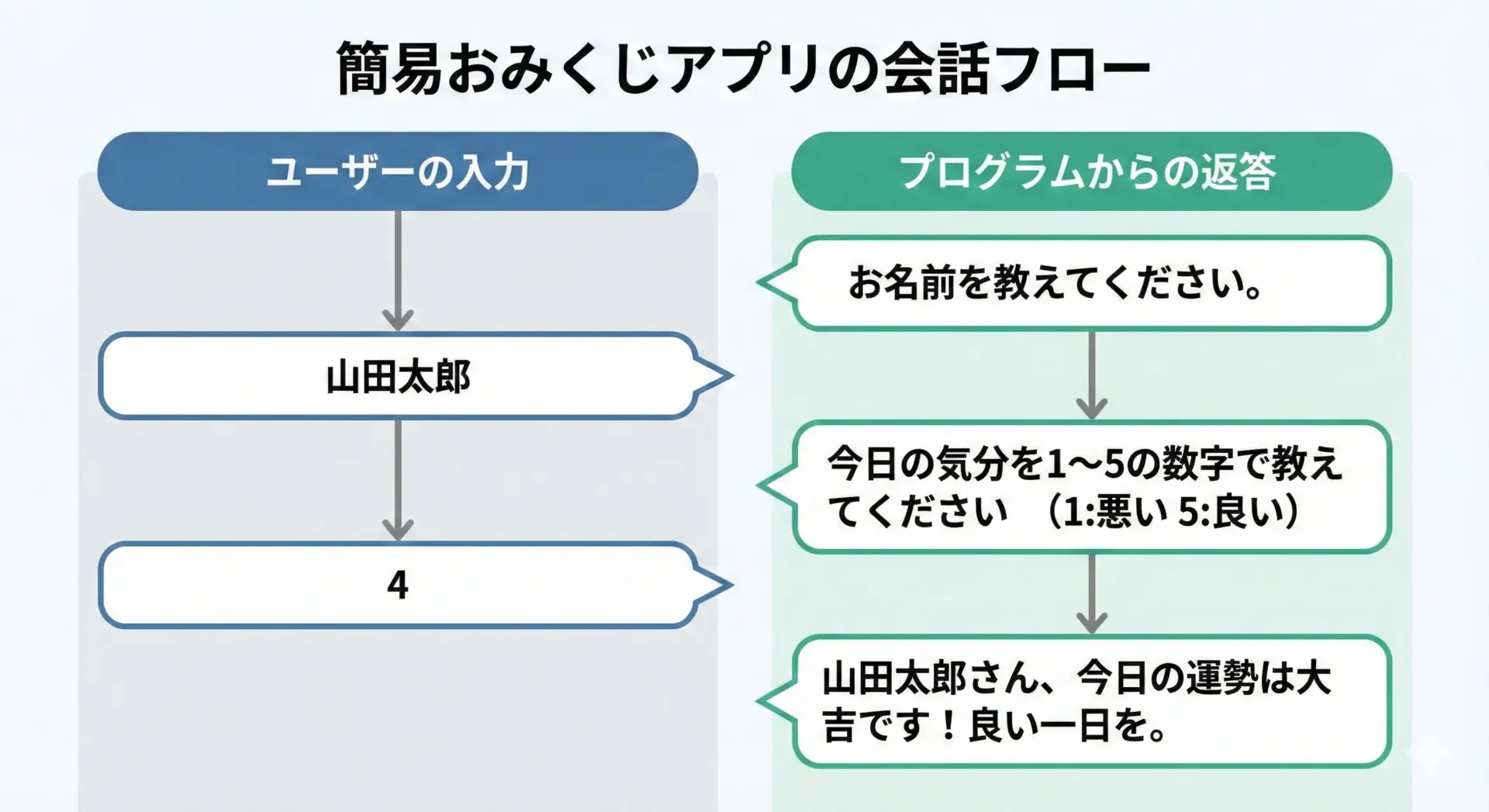 簡易おみくじアプリの会話フロー

ユーザーの入力

山田太郎

4

プログラムからの返答

お名前を教えてください。

今日の気分を1〜5の数字で教えてください　(1:悪い 5:良い)

山田太郎さん、今日の運勢は大吉です！良い一日を。